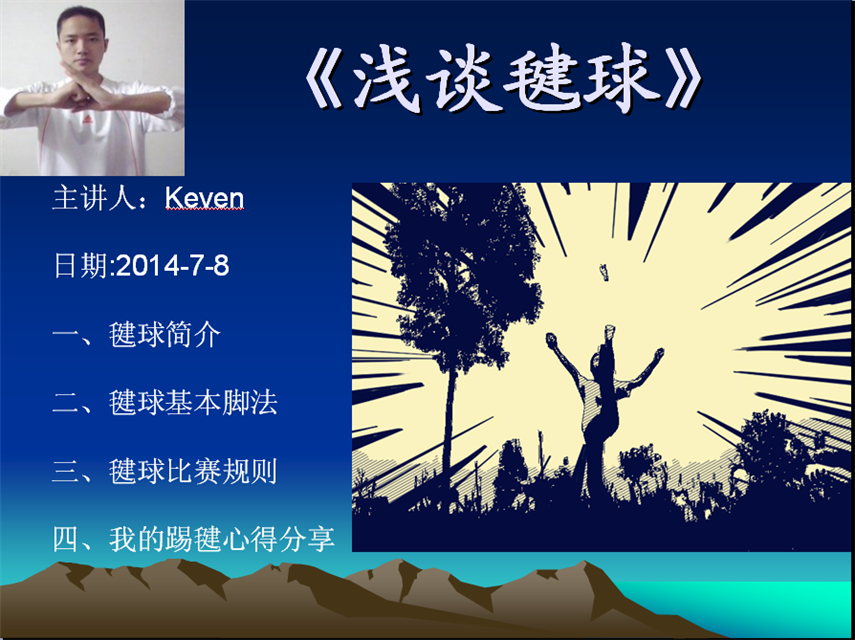 《浅谈毽球》

主讲人：Keven

日期:2014-7-8

一、毽球简介

二、毽球基本脚法

三、毽球比赛规则

四、我的踢毽心得分享